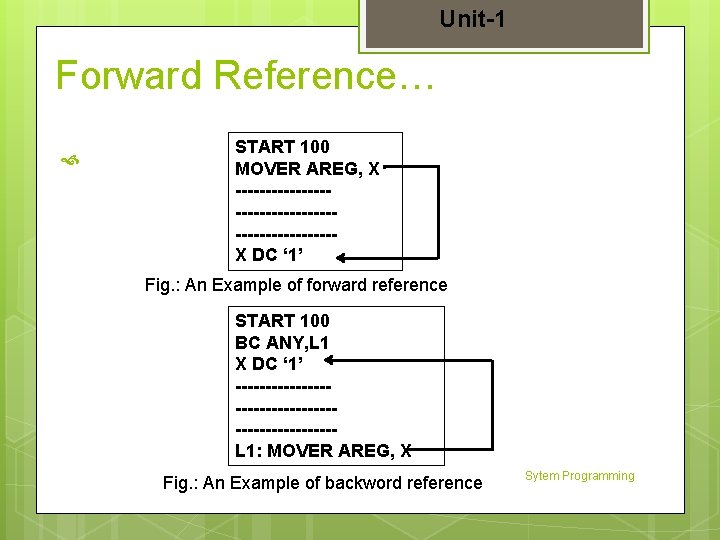 Unit-1

Forward Reference…

START 100
MOVER AREG, X
----------------
-----------------
-----------------
X DC ‘1’

Fig.: An Example of forward reference

START 100
BC ANY,L1
X DC ‘1’
----------------
-----------------
-----------------
L1: MOVER AREG, X

Fig.: An Example of backword reference

Sytem Programming